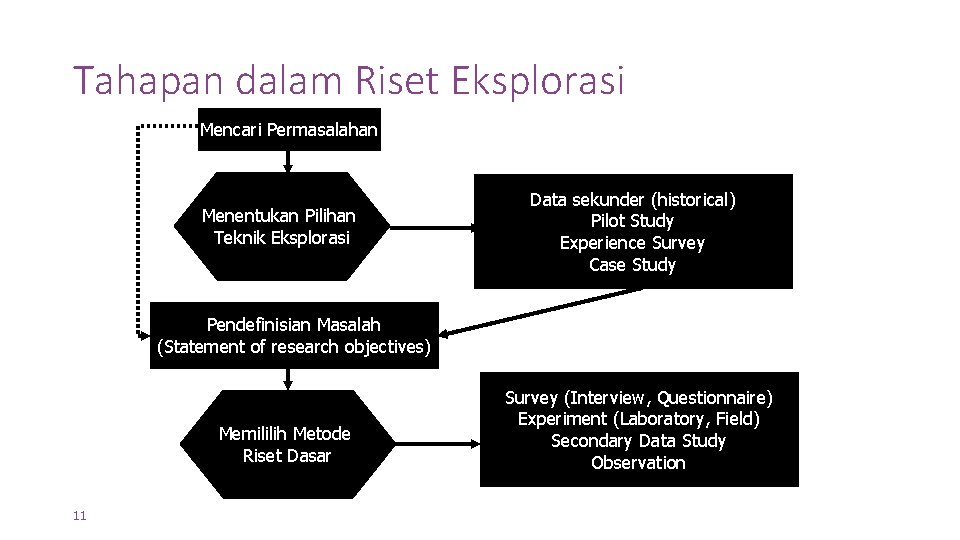 Tahapan dalam Riset Eksplorasi

Mencari Permasalahan

Menentukan Pilihan Teknik Eksplorasi

Data sekunder (historical)
Pilot Study
Experience Survey
Case Study

Pendefinisian Masalah
(Statement of research objectives)

Memililih Metode Riset Dasar

Survey (Interview, Questionnaire)
Experiment (Laboratory, Field)
Secondary Data Study
Observation

11